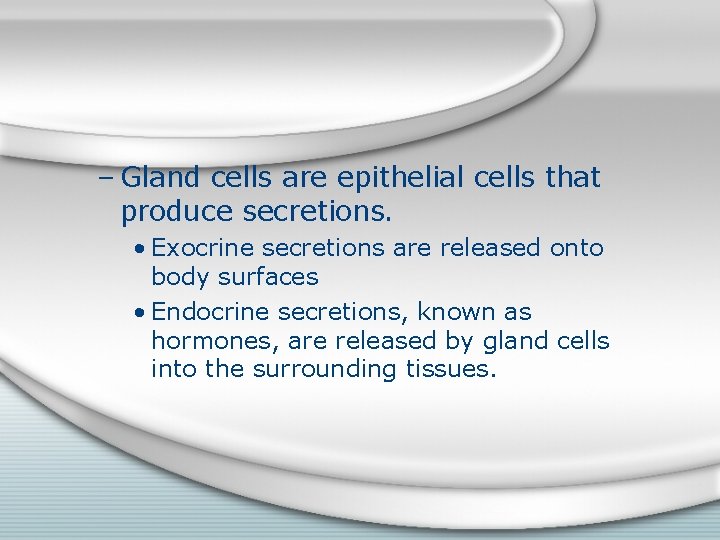 – Gland cells are epithelial cells that produce secretions.

• Exocrine secretions are released onto body surfaces

• Endocrine secretions, known as hormones, are released by gland cells into the surrounding tissues.